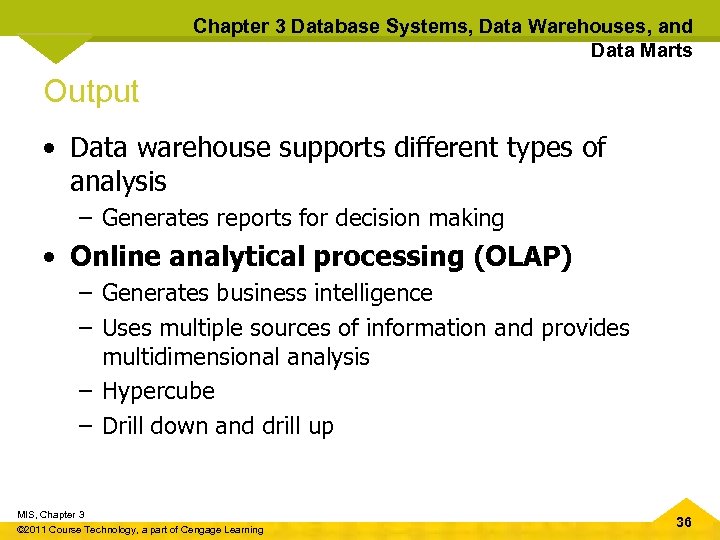 Chapter 3 Database Systems, Data Warehouses, and Data Marts

Output

• Data warehouse supports different types of analysis
– Generates reports for decision making
• Online analytical processing (OLAP)
– Generates business intelligence
– Uses multiple sources of information and provides multidimensional analysis
– Hypercube
– Drill down and drill up

MIS, Chapter 3
©2011 Course Technology, a part of Cengage Learning

36